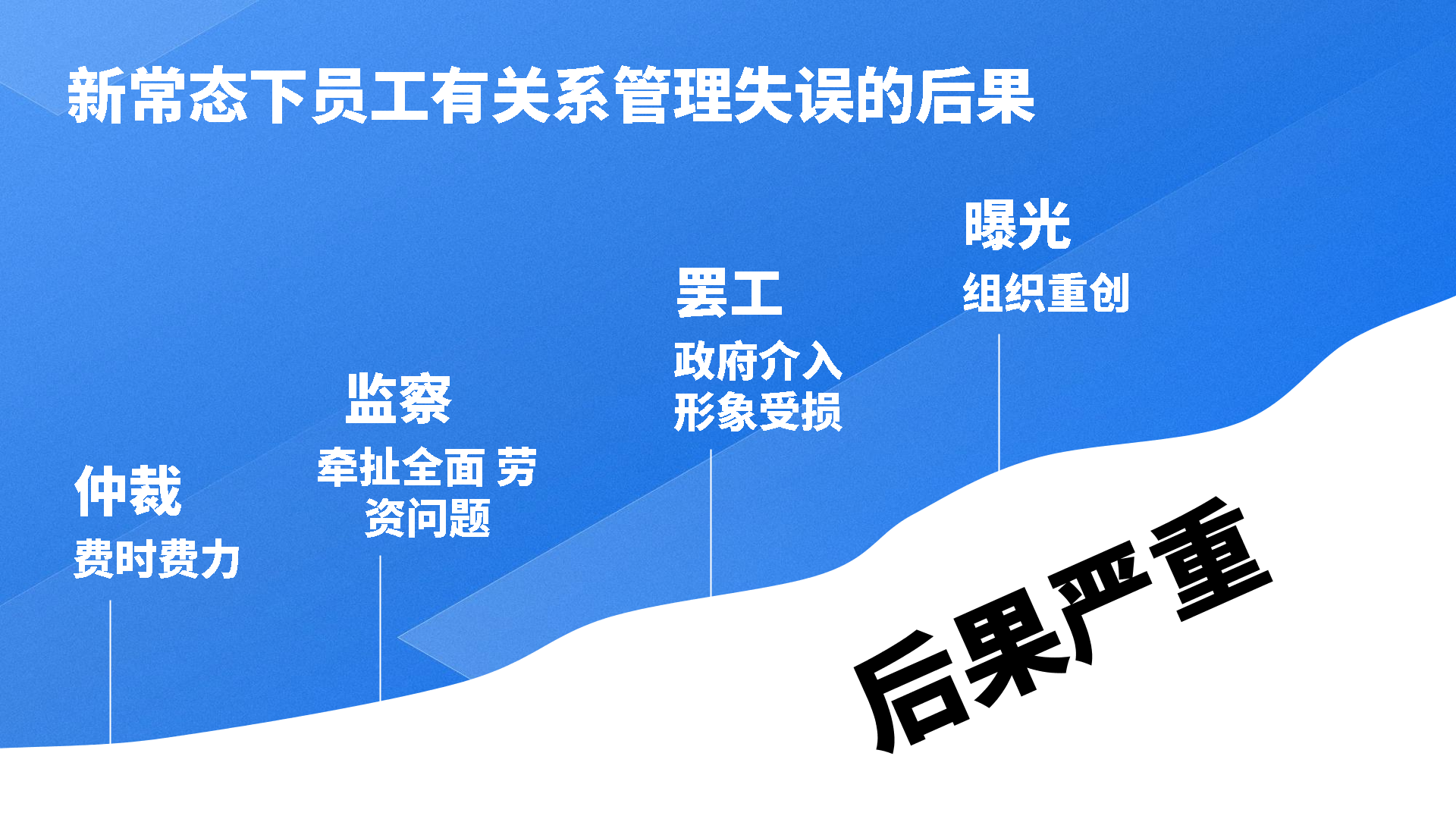 新常态下员工有关系管理失误的后果

仲裁
费时费力

监察
牵扯全面 劳资问题

罢工
政府介入
形象受损

曝光
组织重创

后果严重